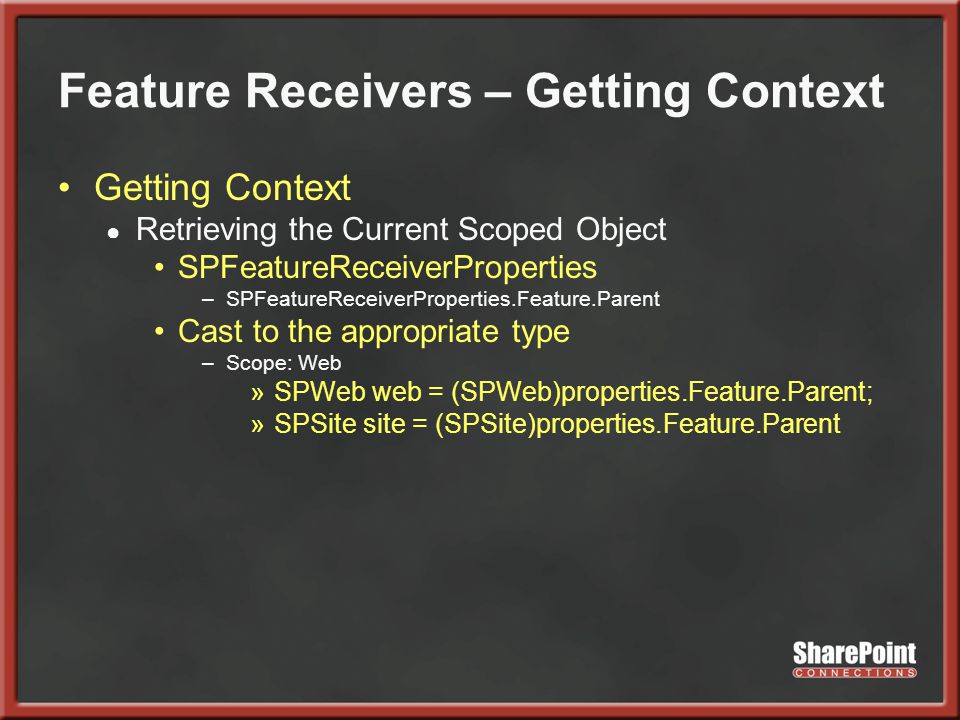 Feature Receivers – Getting Context

• Getting Context
  • Retrieving the Current Scoped Object
    • SPFeatureReceiverProperties
      – SPFeatureReceiverProperties.Feature.Parent
    • Cast to the appropriate type
      – Scope: Web
        » SPWeb web = (SPWeb)properties.Feature.Parent;
        » SPSite site = (SPSite)properties.Feature.Parent

SharePoint
CONNECTIONS